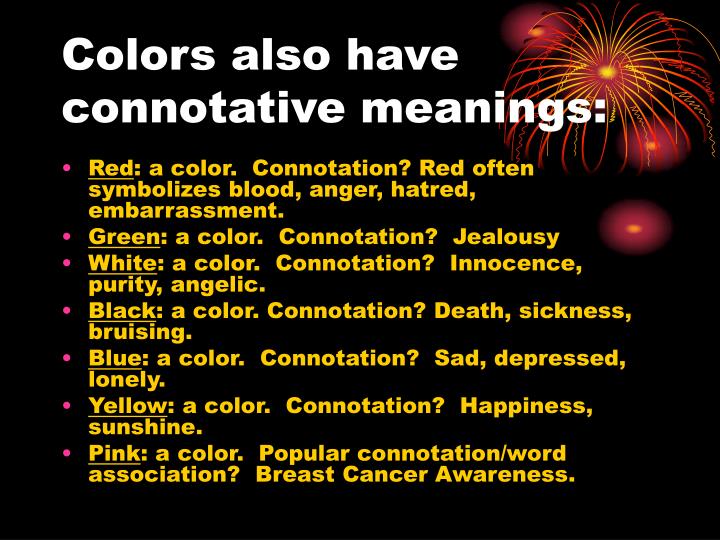 Colors also have connotative meanings:

• Red: a color. Connotation? Red often symbolizes blood, anger, hatred, embarrassment.
• Green: a color. Connotation? Jealousy
• White: a color. Connotation? Innocence, purity, angelic.
• Black: a color. Connotation? Death, sickness, bruising.
• Blue: a color. Connotation? Sad, depressed, lonely.
• Yellow: a color. Connotation? Happiness, sunshine.
• Pink: a color. Popular connotation/word association? Breast Cancer Awareness.